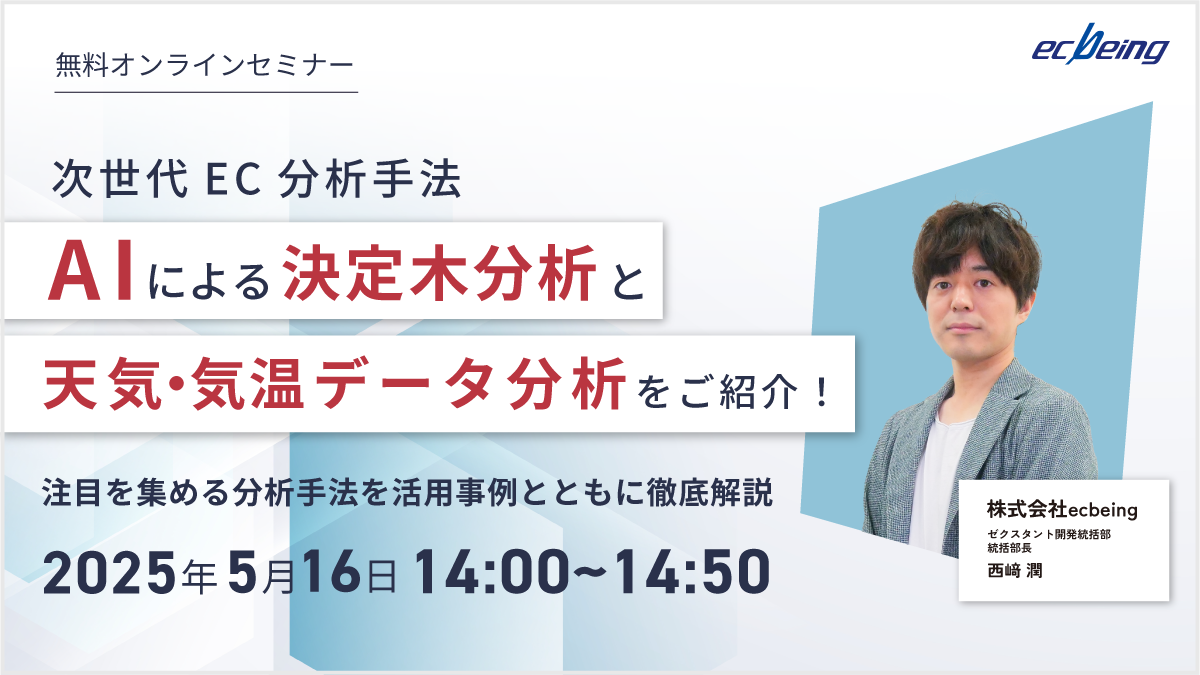 無料オンラインセミナー

ecbeing

次世代 EC 分析手法

AIによる決定木分析と

天気・気温データ分析をご紹介！

注目を集める分析手法を活用事例とともに徹底解説

2025年5月16日 14:00~14:50

株式会社ecbeing
ゼクスタント開発統括部
統括部長
西﨑 潤